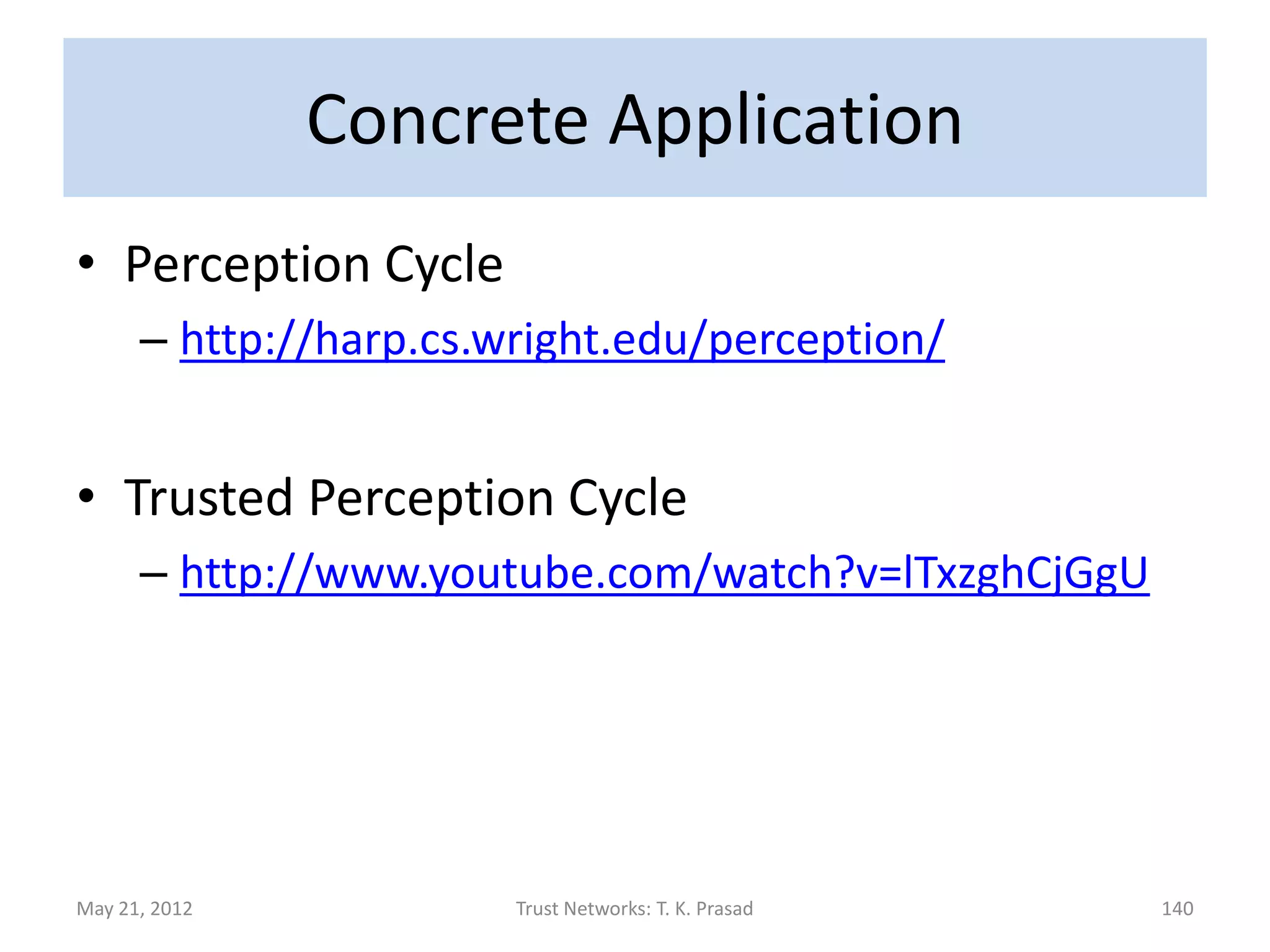 Concrete Application

• Perception Cycle
– http://harp.cs.wright.edu/perception/

• Trusted Perception Cycle
– http://www.youtube.com/watch?v=lTxzghCjGgU

May 21, 2012
Trust Networks: T. K. Prasad
140